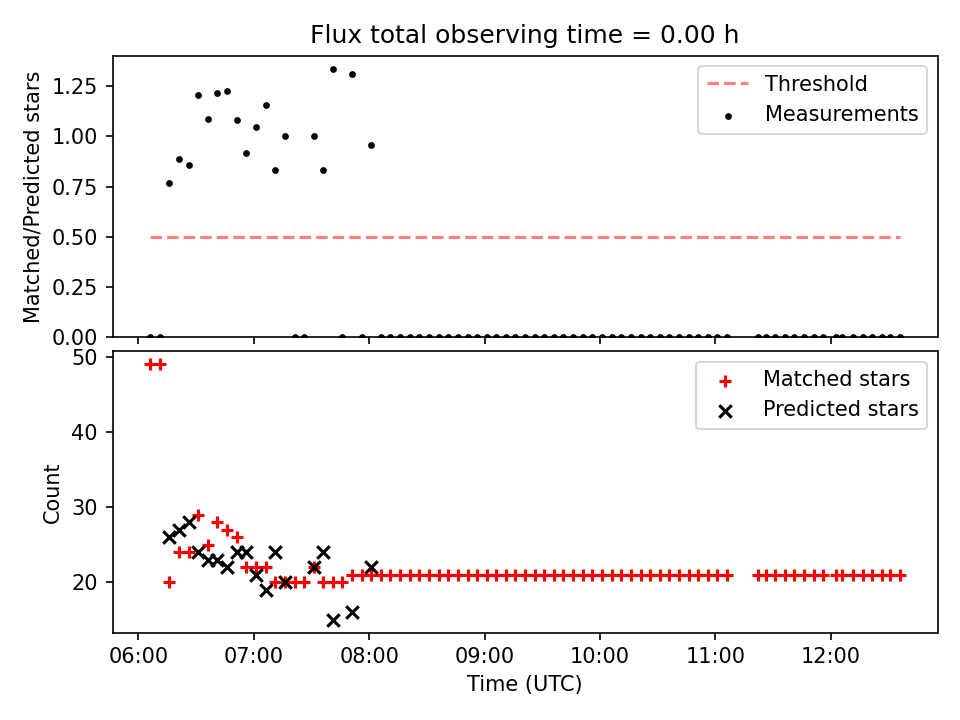 Flux total observing time = 0.00 h

Matched/Predicted stars

1.25
1.00
0.75
0.50
0.25
0.00

Threshold
Measurements

Count

50
40
30
20

Matched stars
Predicted stars

06:00
07:00
08:00
09:00
10:00
11:00
12:00

Time (UTC)